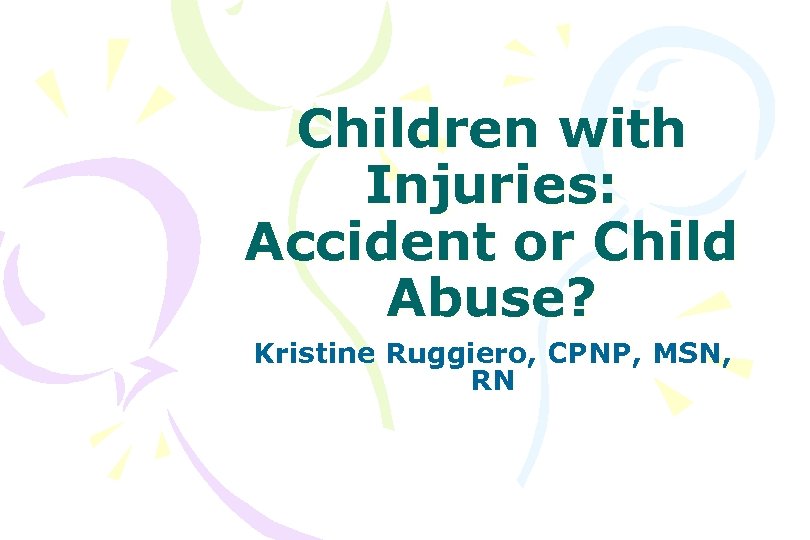 Children with Injuries: Accident or Child Abuse?

Kristine Ruggiero, CPNP, MSN, RN